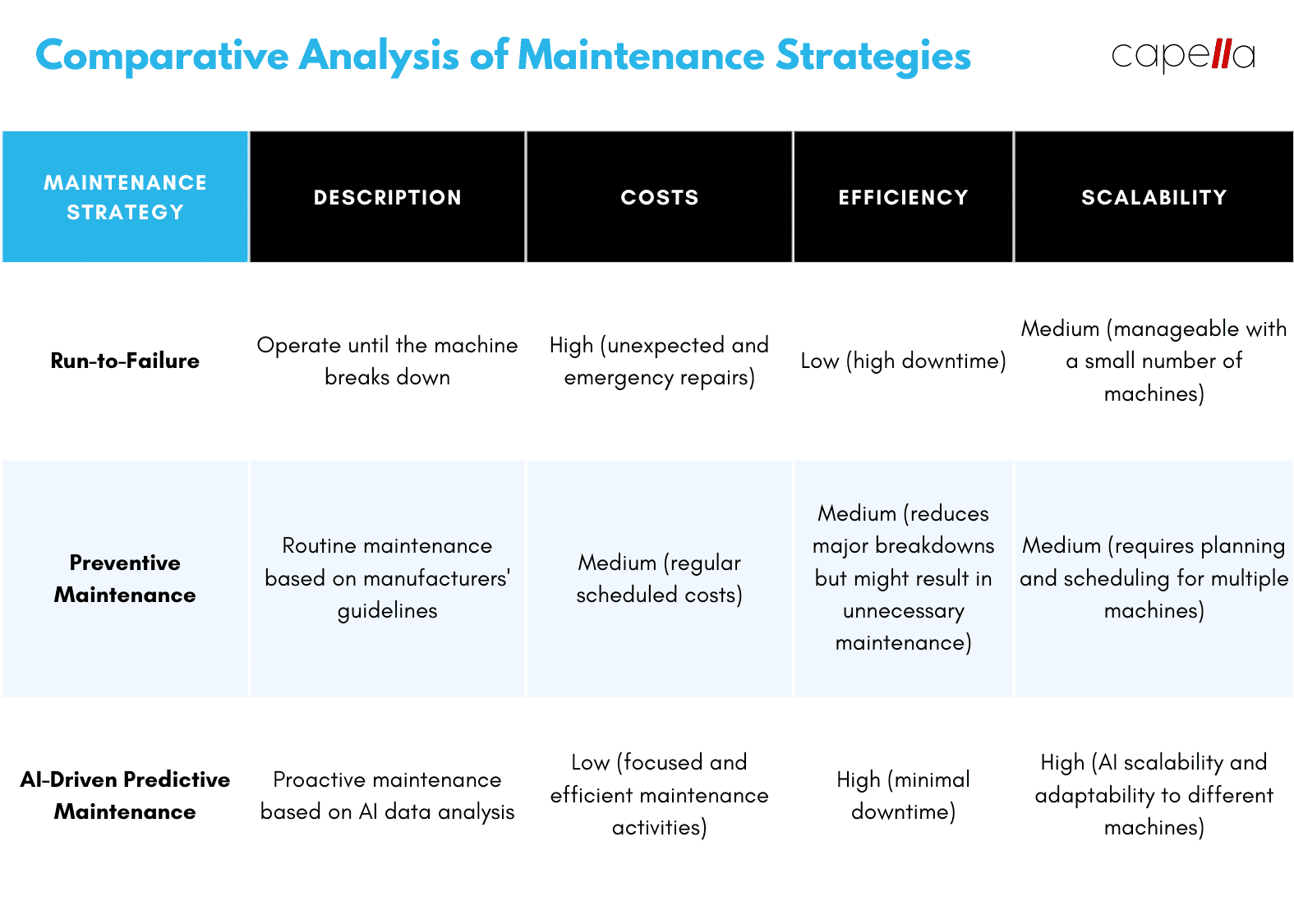 Comparative Analysis of Maintenance Strategies

capella

| MAINTENANCE STRATEGY | DESCRIPTION | COSTS | EFFICIENCY | SCALABILITY |
|---|---|---|---|---|
| Run-to-Failure | Operate until the machine breaks down | High (unexpected and emergency repairs) | Low (high downtime) | Medium (manageable with a small number of machines) |
| Preventive Maintenance | Routine maintenance based on manufacturers' guidelines | Medium (regular scheduled costs) | Medium (reduces major breakdowns but might result in unnecessary maintenance) | Medium (requires planning and scheduling for multiple machines) |
| AI-Driven Predictive Maintenance | Proactive maintenance based on AI data analysis | Low (focused and efficient maintenance activities) | High (minimal downtime) | High (AI scalability and adaptability to different machines) |